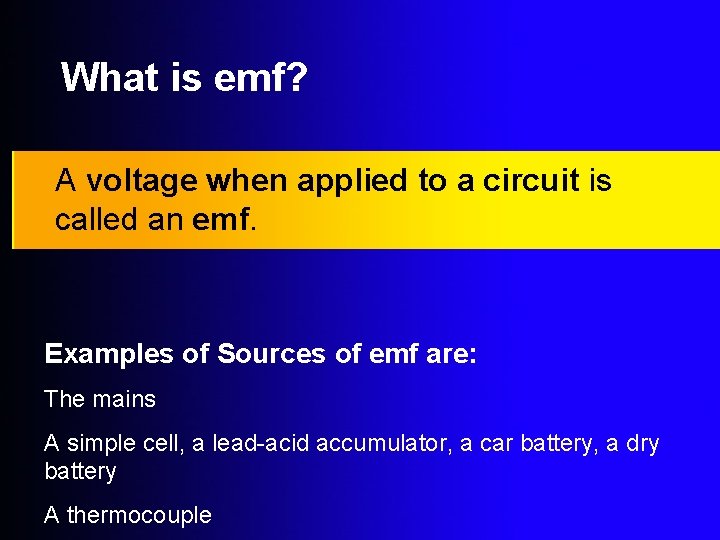 What is emf?

A voltage when applied to a circuit is called an emf.

Examples of Sources of emf are:

The mains

A simple cell, a lead-acid accumulator, a car battery, a dry battery

A thermocouple